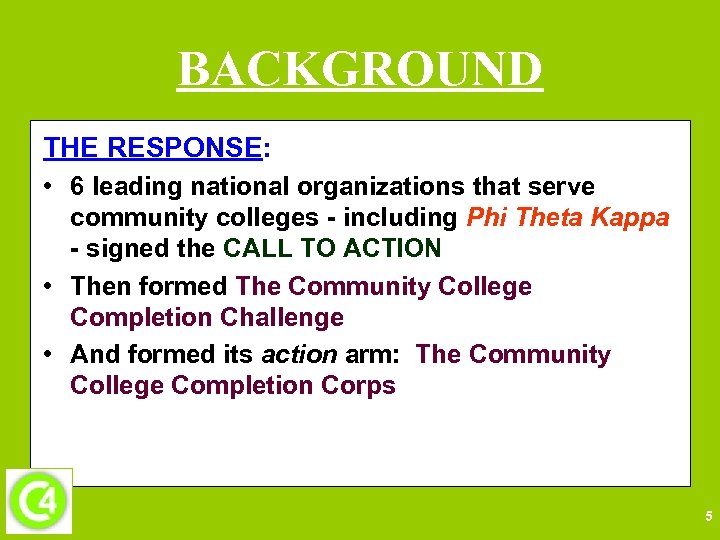 BACKGROUND

THE RESPONSE:

• 6 leading national organizations that serve community colleges - including Phi Theta Kappa - signed the CALL TO ACTION

• Then formed The Community College Completion Challenge

• And formed its action arm: The Community College Completion Corps

C4

5